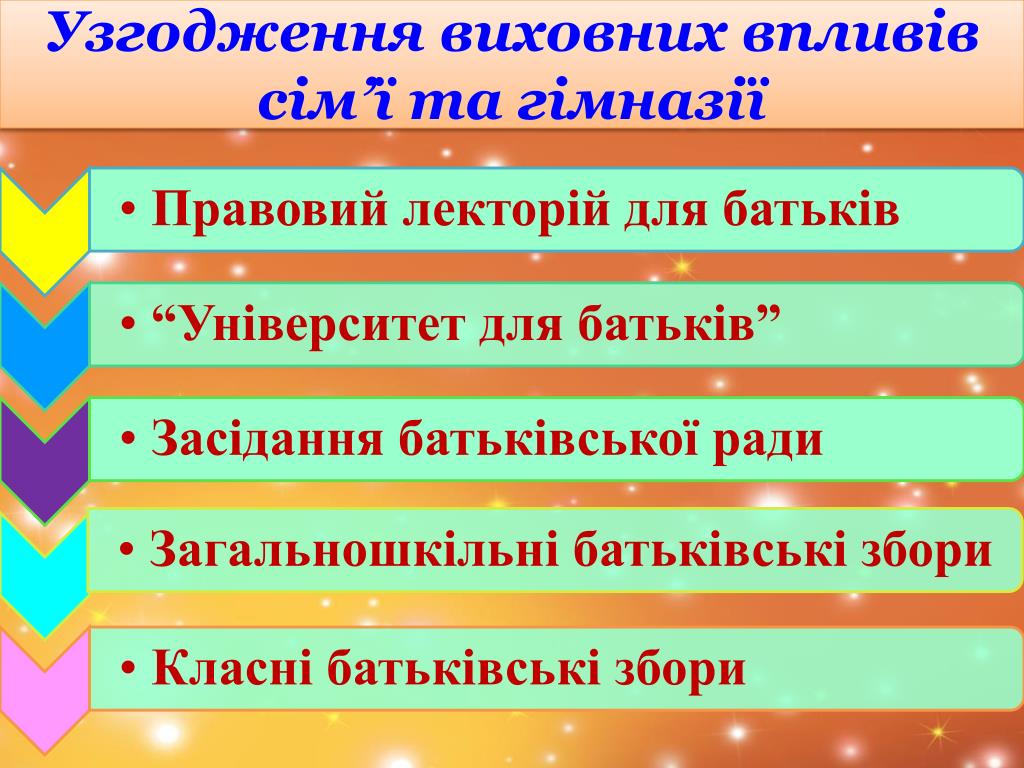 Узгодження виховних впливів сім’ї та гімназії

• Правовий лекторій для батьків

• “Університет для батьків”

• Засідання батьківської ради

• Загальношкільні батьківські збори

• Класні батьківські збори